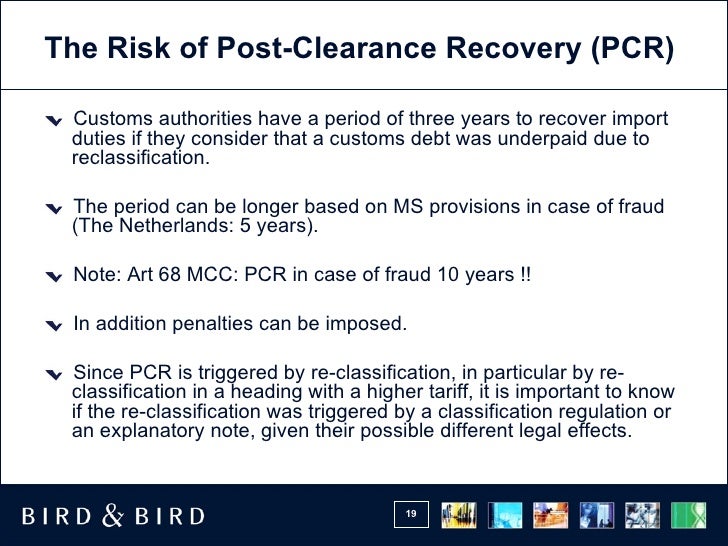 The Risk of Post-Clearance Recovery (PCR)

Customs authorities have a period of three years to recover import duties if they consider that a customs debt was underpaid due to reclassification.

The period can be longer based on MS provisions in case of fraud (The Netherlands: 5 years).

Note: Art 68 MCC: PCR in case of fraud 10 years !!

In addition penalties can be imposed.

Since PCR is triggered by re-classification, in particular by re-classification in a heading with a higher tariff, it is important to know if the re-classification was triggered by a classification regulation or an explanatory note, given their possible different legal effects.

BIRD & BIRD

19